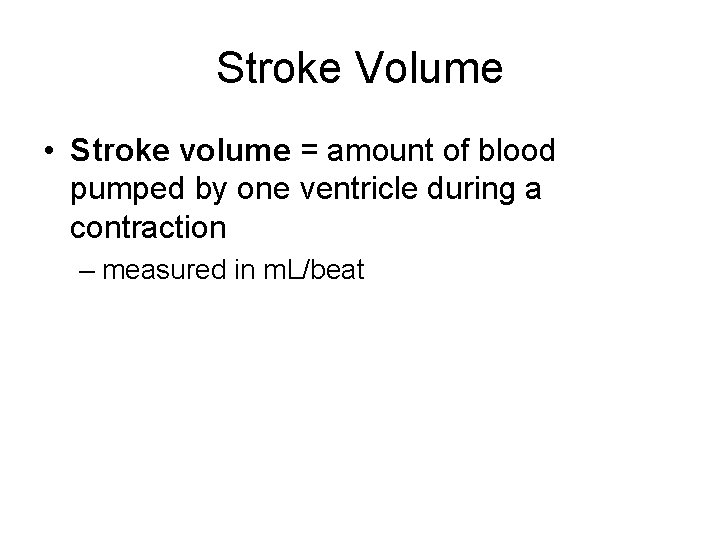 Stroke Volume

• Stroke volume = amount of blood pumped by one ventricle during a contraction

– measured in mL/beat